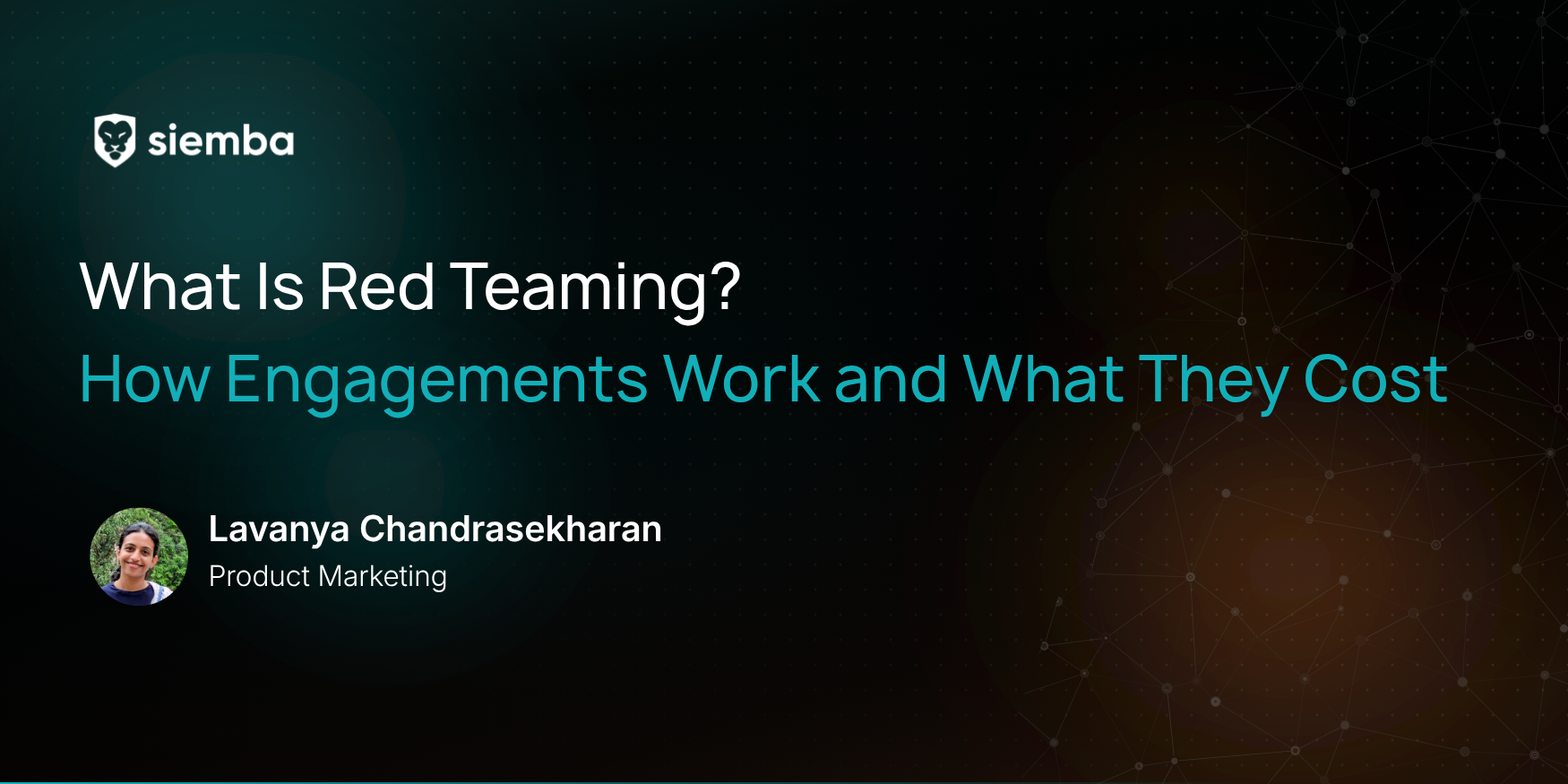 siemba

What Is Red Teaming?

How Engagements Work and What They Cost

Lavanya Chandrasekharan
Product Marketing